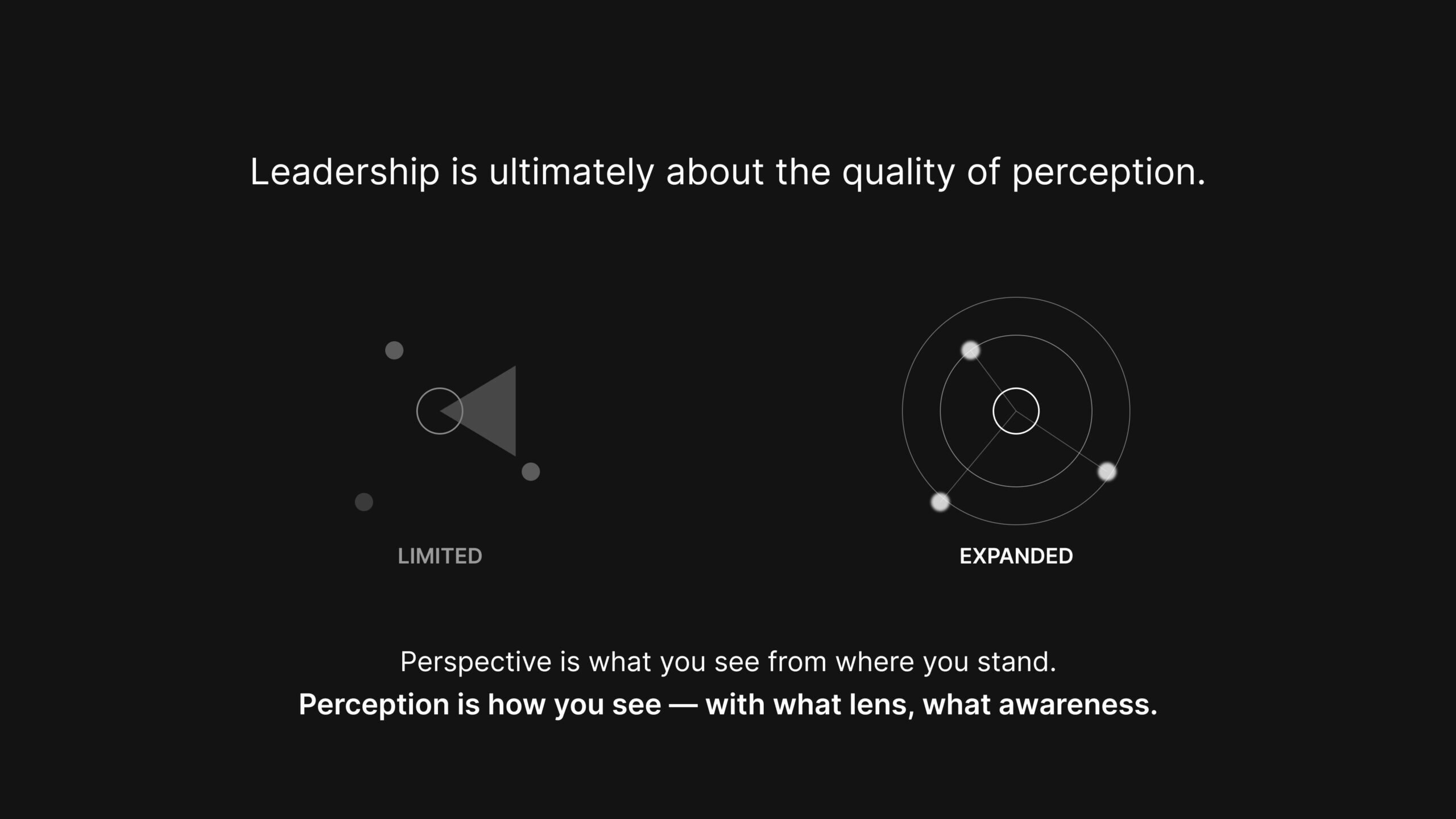 Leadership is ultimately about the quality of perception.

LIMITED

EXPANDED

Perspective is what you see from where you stand.

Perception is how you see — with what lens, what awareness.